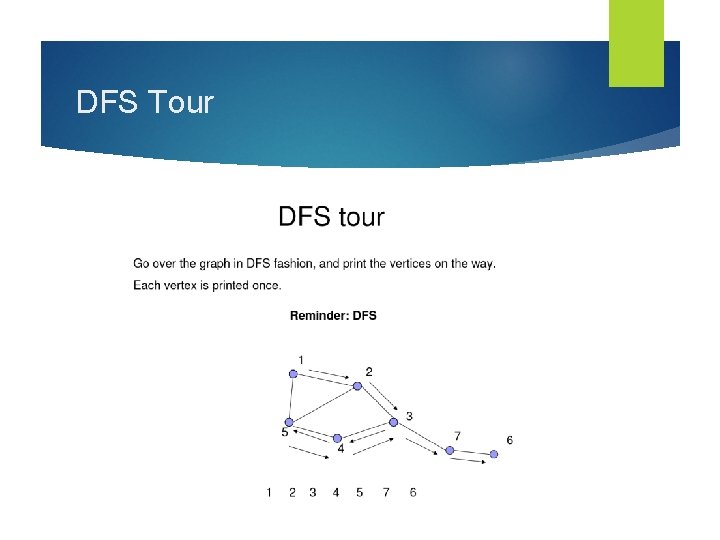 DFS Tour

DFS tour

Go over the graph in DFS fashion, and print the vertices on the way.

Each vertex is printed once.

Reminder: DFS

1
2
3
5
4
7
6

1 2 3 4 5 7 6